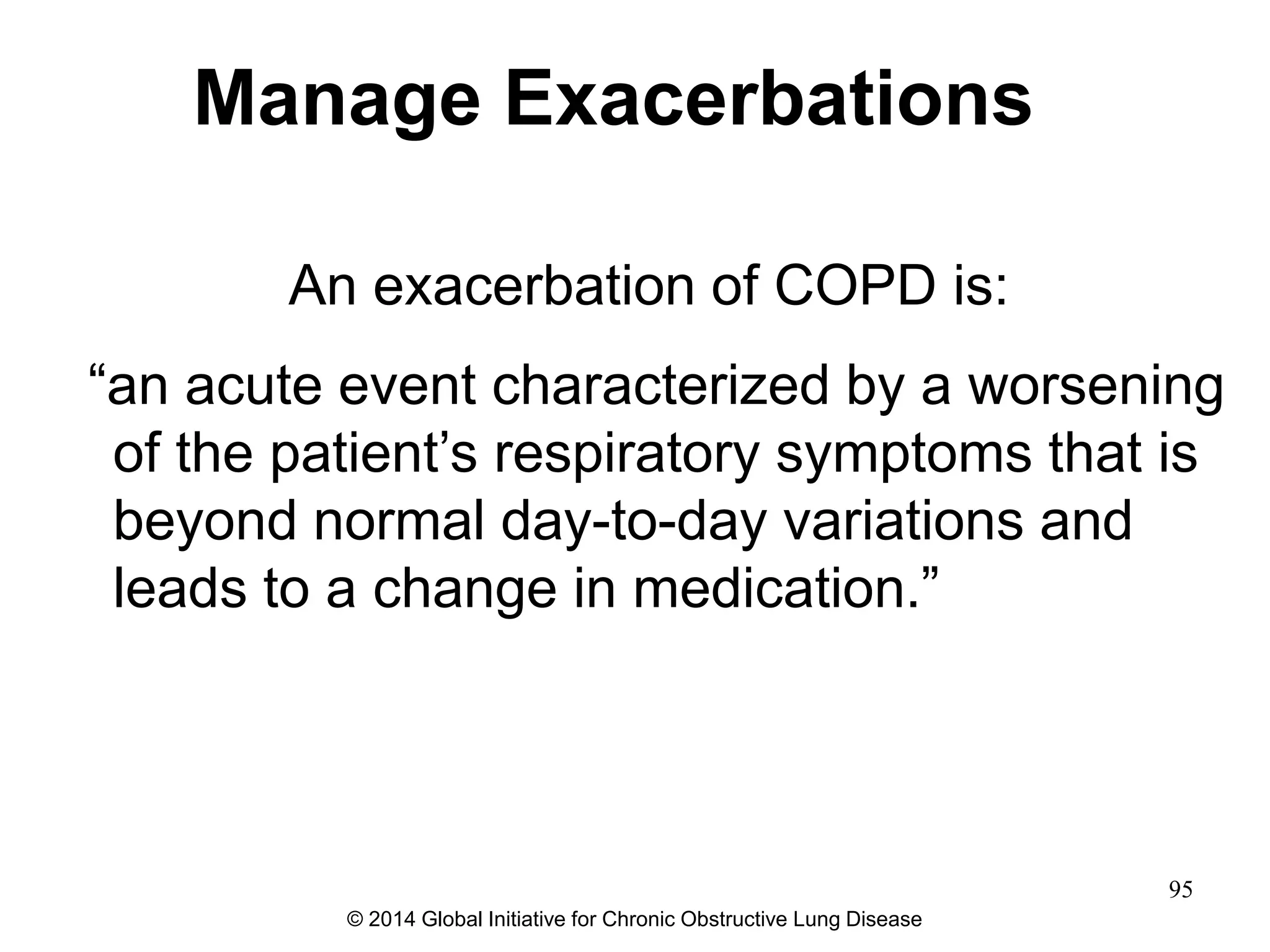 Manage Exacerbations

An exacerbation of COPD is:

“an acute event characterized by a worsening of the patient’s respiratory symptoms that is beyond normal day-to-day variations and leads to a change in medication.”

95

© 2014 Global Initiative for Chronic Obstructive Lung Disease